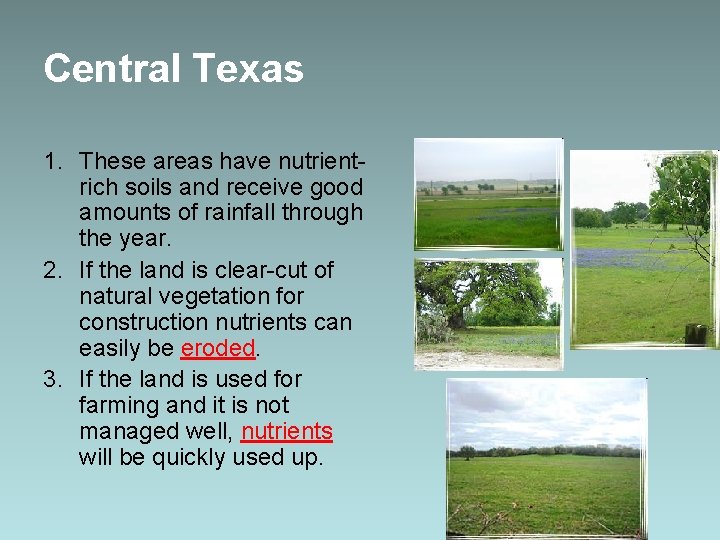 Central Texas

1. These areas have nutrient-rich soils and receive good amounts of rainfall through the year.
2. If the land is clear-cut of natural vegetation for construction nutrients can easily be eroded.
3. If the land is used for farming and it is not managed well, nutrients will be quickly used up.